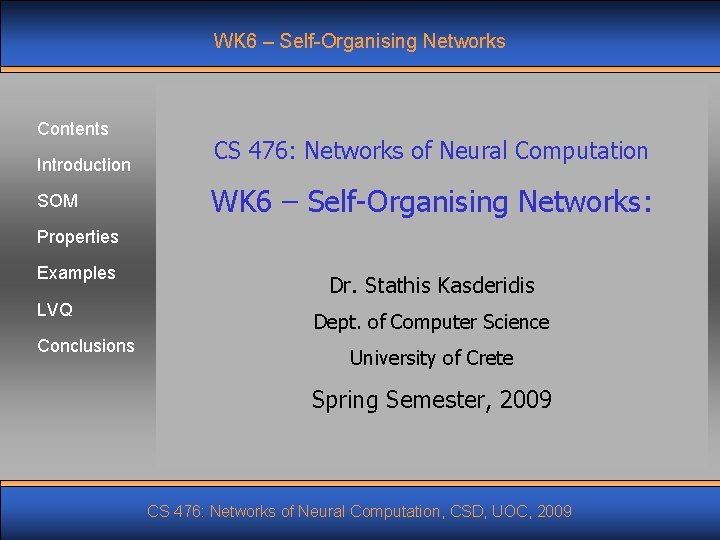 WK6 – Self-Organising Networks

Contents

Introduction

SOM

Properties

Examples

LVQ

Conclusions

CS 476: Networks of Neural Computation

WK6 – Self-Organising Networks:

Dr. Stathis Kasderidis

Dept. of Computer Science

University of Crete

Spring Semester, 2009

CS 476: Networks of Neural Computation, CSD, UOC, 2009